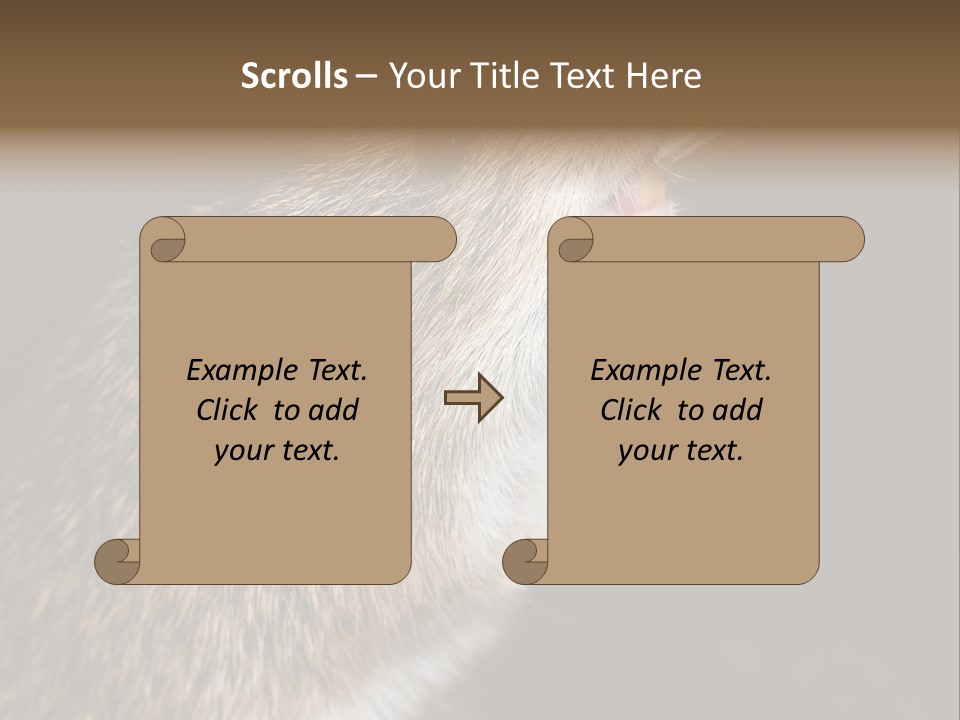 Scrolls – Your Title Text Here

Example Text.
Click to add
your text.

Example Text.
Click to add
your text.